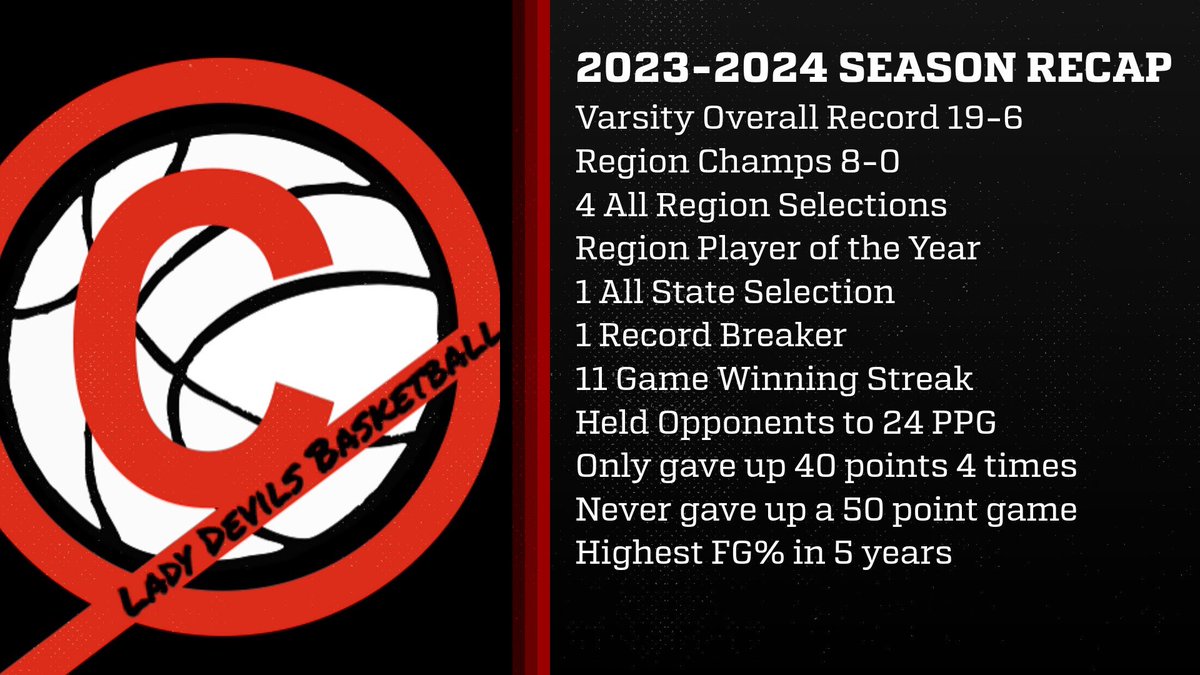 C

LADY DEVILS BASKETBALL

2023-2024 SEASON RECAP
Varsity Overall Record 19-6
Region Champs 8-0
4 All Region Selections
Region Player of the Year
1 All State Selection
1 Record Breaker
11 Game Winning Streak
Held Opponents to 24 PPG
Only gave up 40 points 4 times
Never gave up a 50 point game
Highest FG% in 5 years